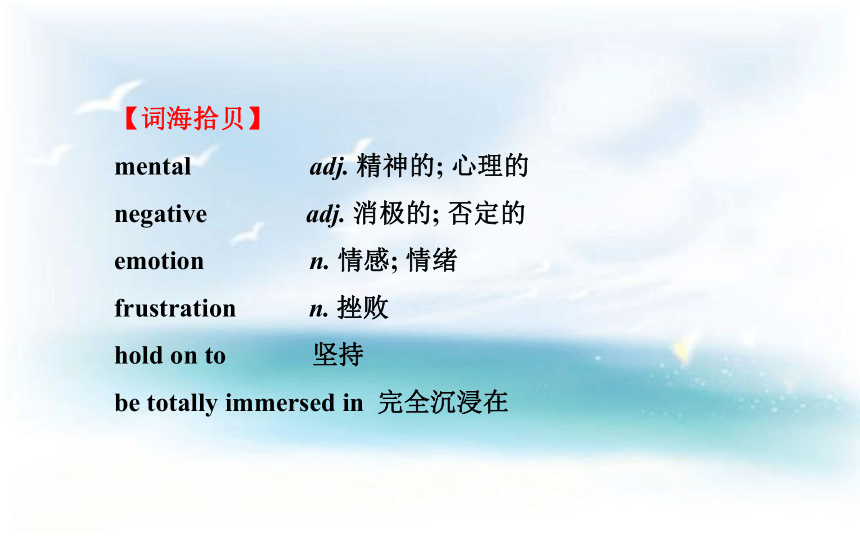 【词海拾贝】

mental adj. 精神的; 心理的

negative adj. 消极的; 否定的

emotion n. 情感; 情绪

frustration n. 挫败

hold on to 坚持

be totally immersed in 完全沉浸在